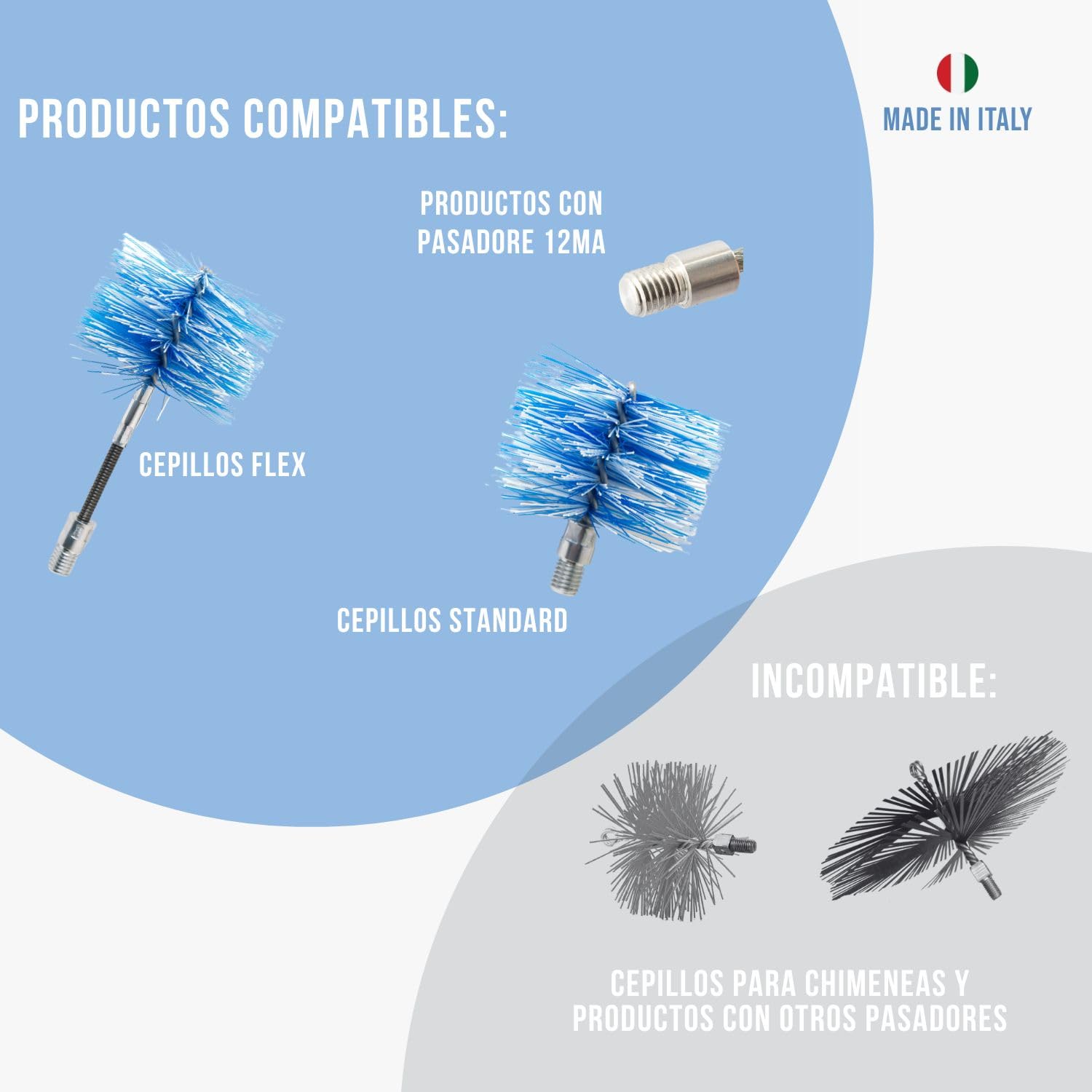 PRODUCTOS COMPATIBLES:

MADE IN ITALY

PRODUCTOS CON PASADORE 12MA

CEPILLOS FLEX

CEPILLOS STANDARD

INCOMPATIBLE:

CEPILLOS PARA CHIMENEAS Y PRODUCTOS CON OTROS PASADORES